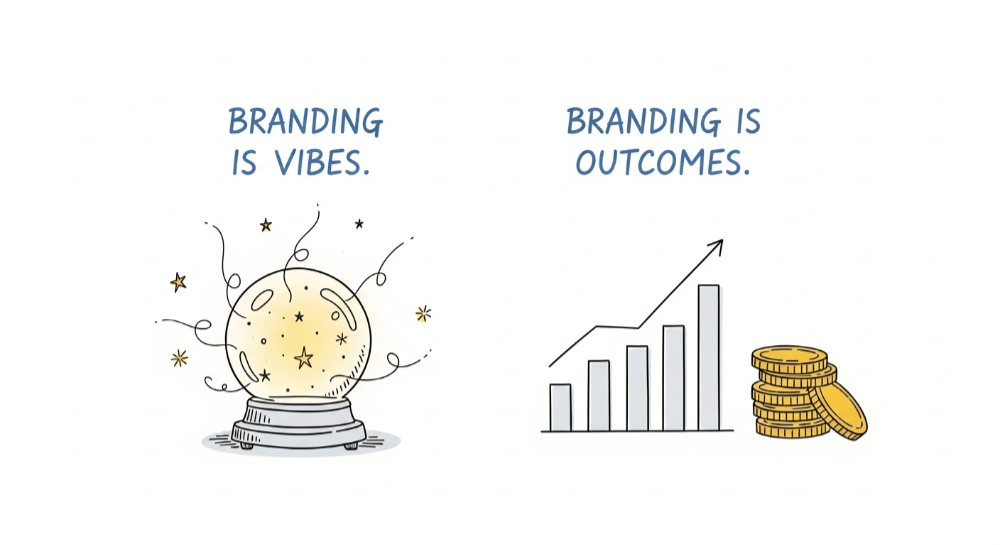 BRANDING IS VIBES.

BRANDING IS OUTCOMES.